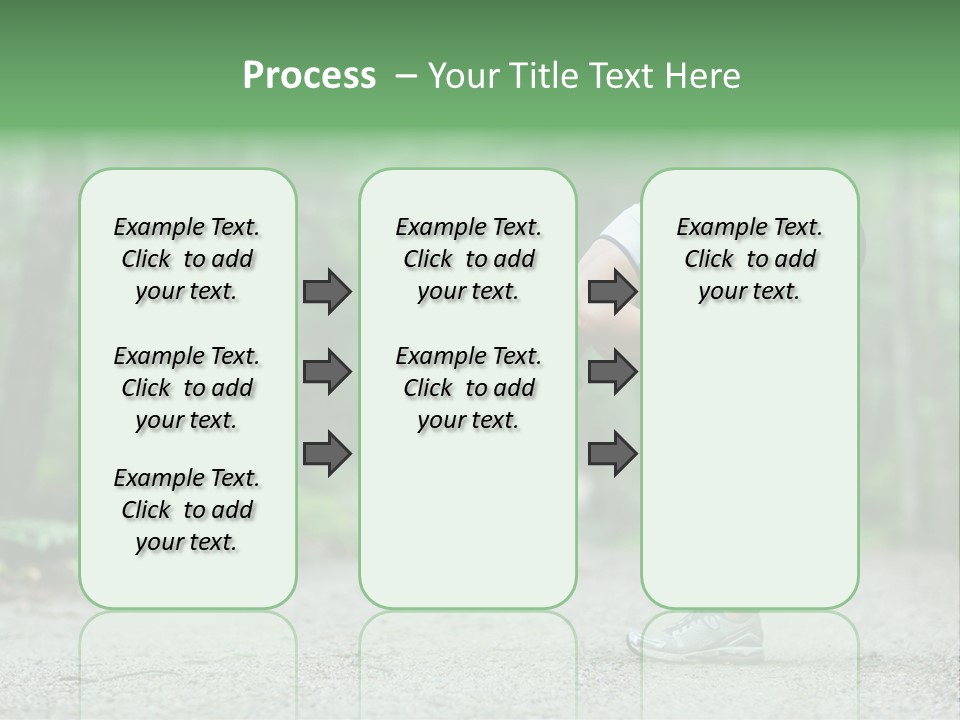 Process – Your Title Text Here

Example Text. Click to add your text.

Example Text. Click to add your text.

Example Text. Click to add your text.

Example Text. Click to add your text.

Example Text. Click to add your text.

Example Text. Click to add your text.